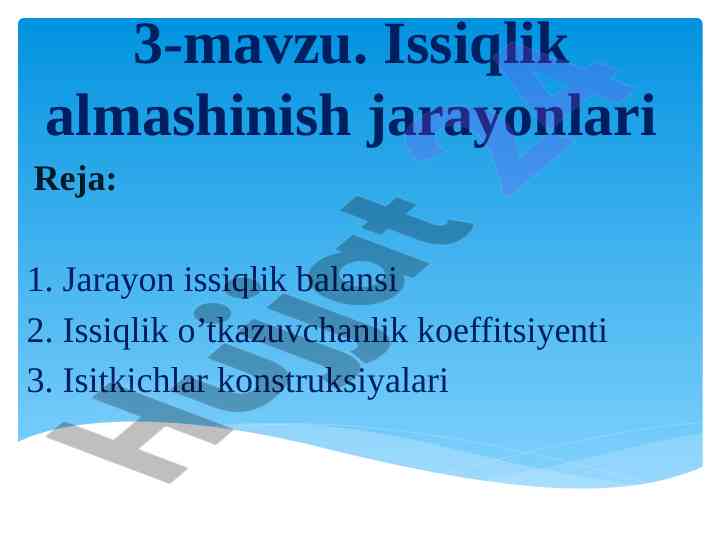 3-mavzu. Issiqlik almashinish jarayonlari

Reja:

1. Jarayon issiqlik balansi
2. Issiqlik o’tkazuvchanlik koeffitsiyenti
3. Isitkichlar konstruksiyalari

Hujjat 24